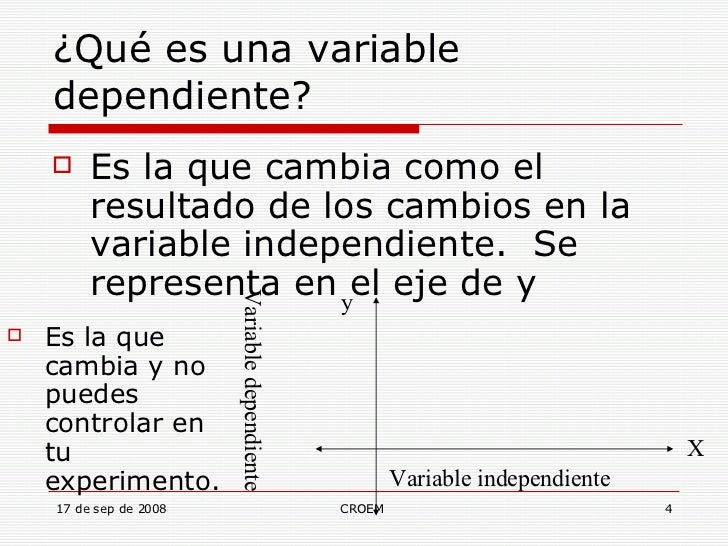 ¿Qué es una variable dependiente?

Es la que cambia como el resultado de los cambios en la variable independiente.  Se representa en el eje de y

Es la que cambia y no puedes controlar en tu experimento.

Variable dependiente

y

X

Variable independiente

17 de sep de 2008

CROEM

4